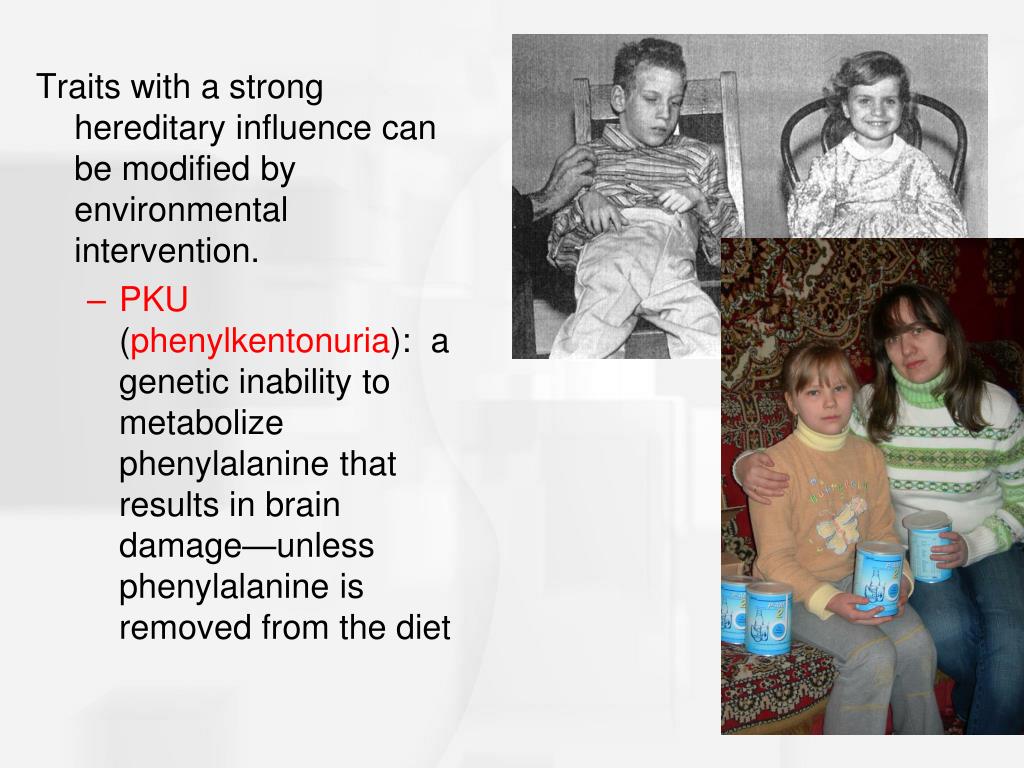 Traits with a strong hereditary influence can be modified by environmental intervention.

– PKU (phenylkentonuria): a genetic inability to metabolize phenylalanine that results in brain damage—unless phenylalanine is removed from the diet